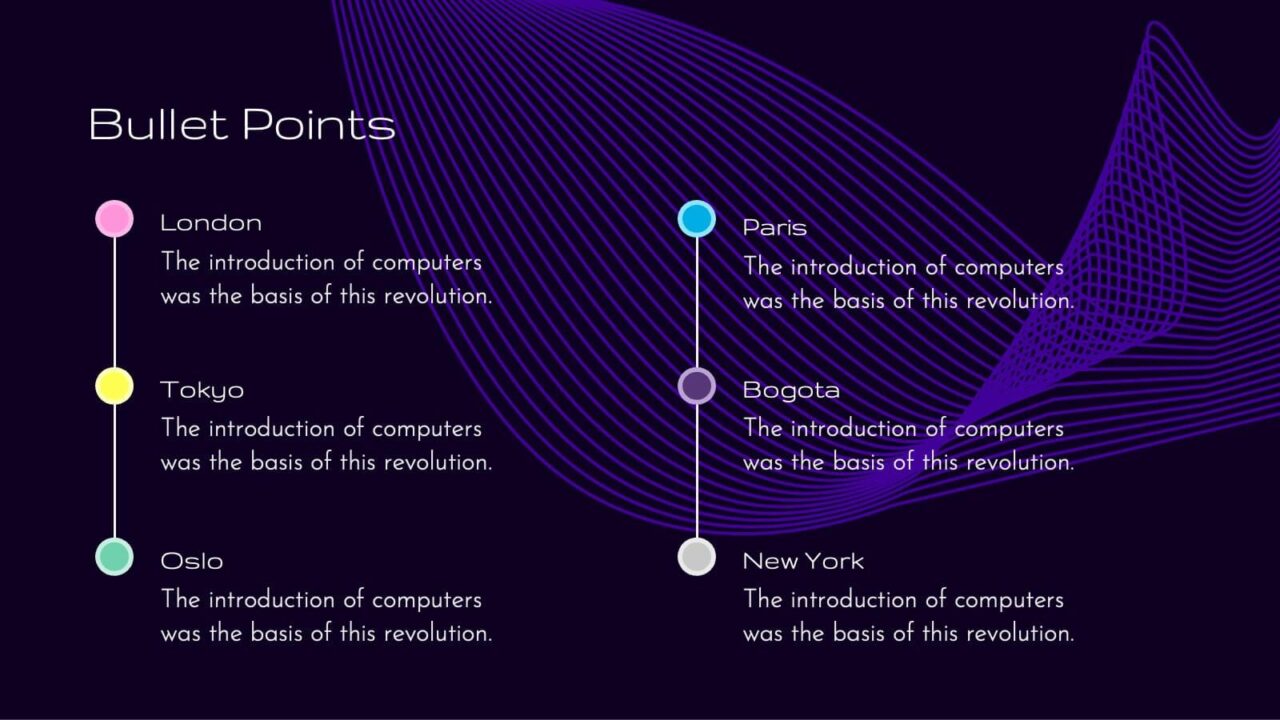 Bullet Points

London
The introduction of computers was the basis of this revolution.

Tokyo
The introduction of computers was the basis of this revolution.

Oslo
The introduction of computers was the basis of this revolution.

Paris
The introduction of computers was the basis of this revolution.

Bogota
The introduction of computers was the basis of this revolution.

New York
The introduction of computers was the basis of this revolution.